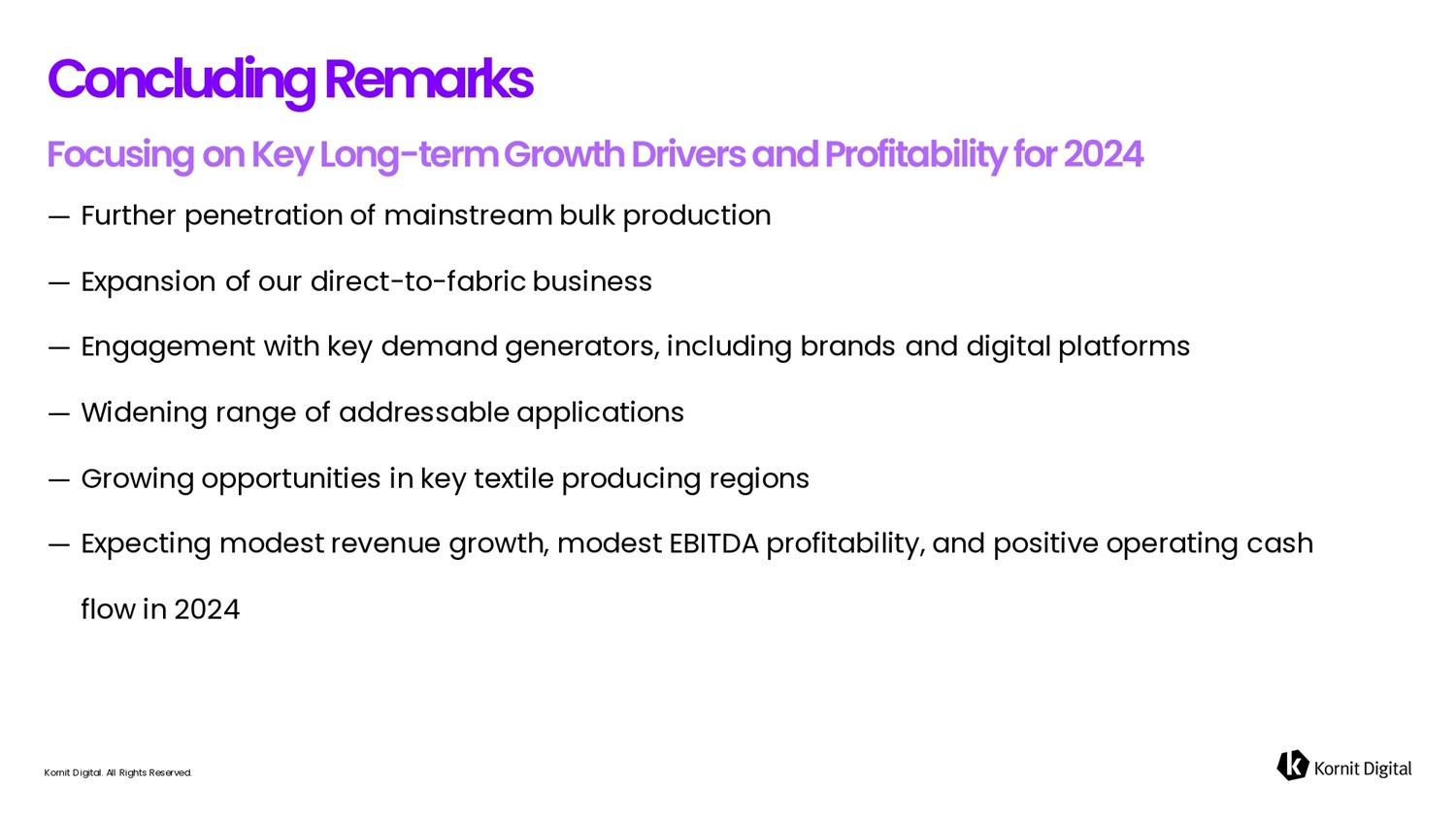 Concluding Remarks

Focusing on Key Long-term Growth Drivers and Profitability for 2024

— Further penetration of mainstream bulk production

— Expansion of our direct-to-fabric business

— Engagement with key demand generators, including brands and digital platforms

— Widening range of addressable applications

— Growing opportunities in key textile producing regions

— Expecting modest revenue growth, modest EBITDA profitability, and positive operating cash flow in 2024

Kornit Digital. All Rights Reserved.

Kornit Digital